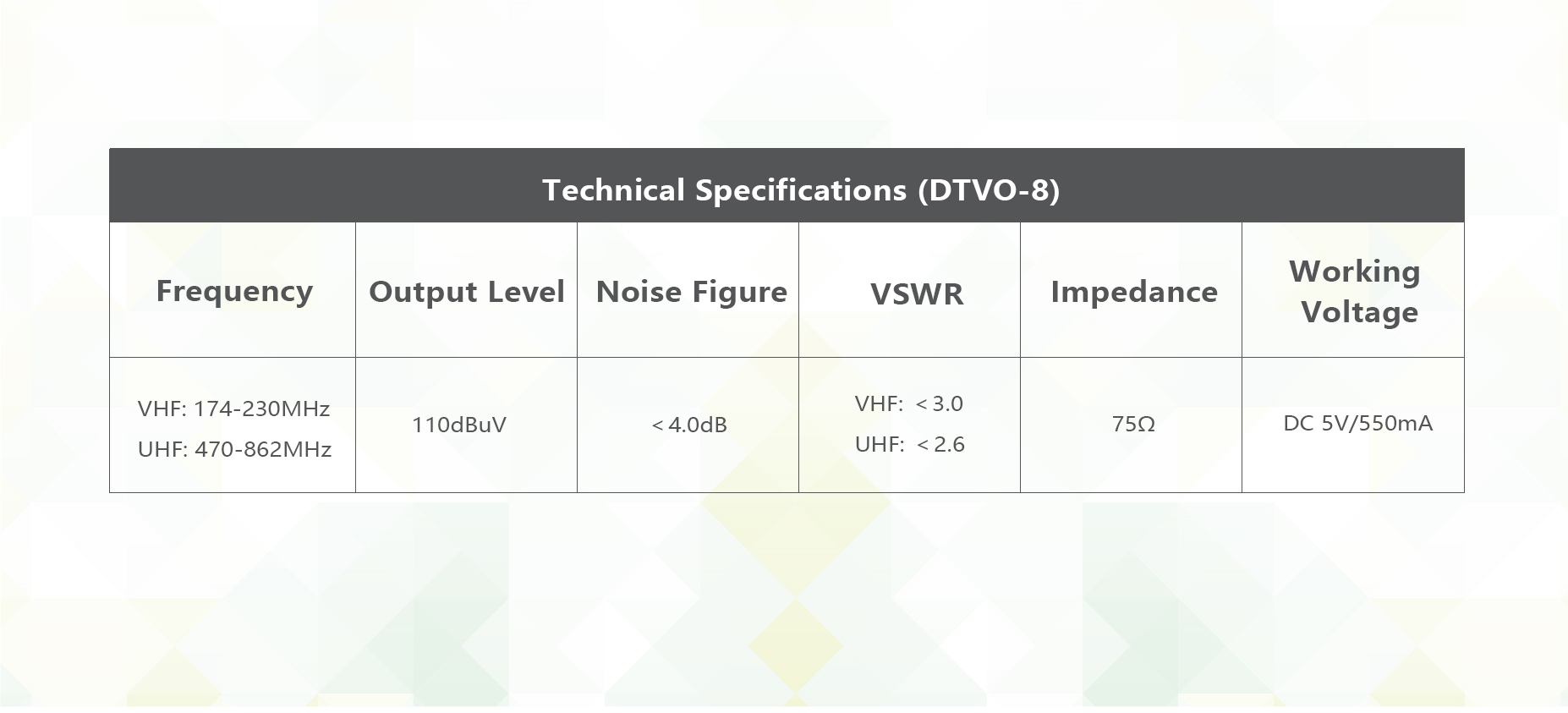 Technical Specifications (DTVO-8)

| Frequency | Output Level | Noise Figure | VSWR | Impedance | Working Voltage |
|---|---|---|---|---|---|
| VHF: 174-230MHz UHF: 470-862MHz | 110dBuV | < 4.0dB | VHF: < 3.0 UHF: < 2.6 | 75Ω | DC 5V/550mA |